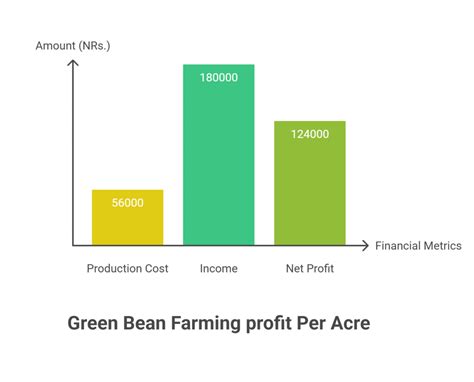 Amount (NRs.)

180000

124000

56000

Financial Metrics

Production Cost

Income

Net Profit

Green Bean Farming profit Per Acre